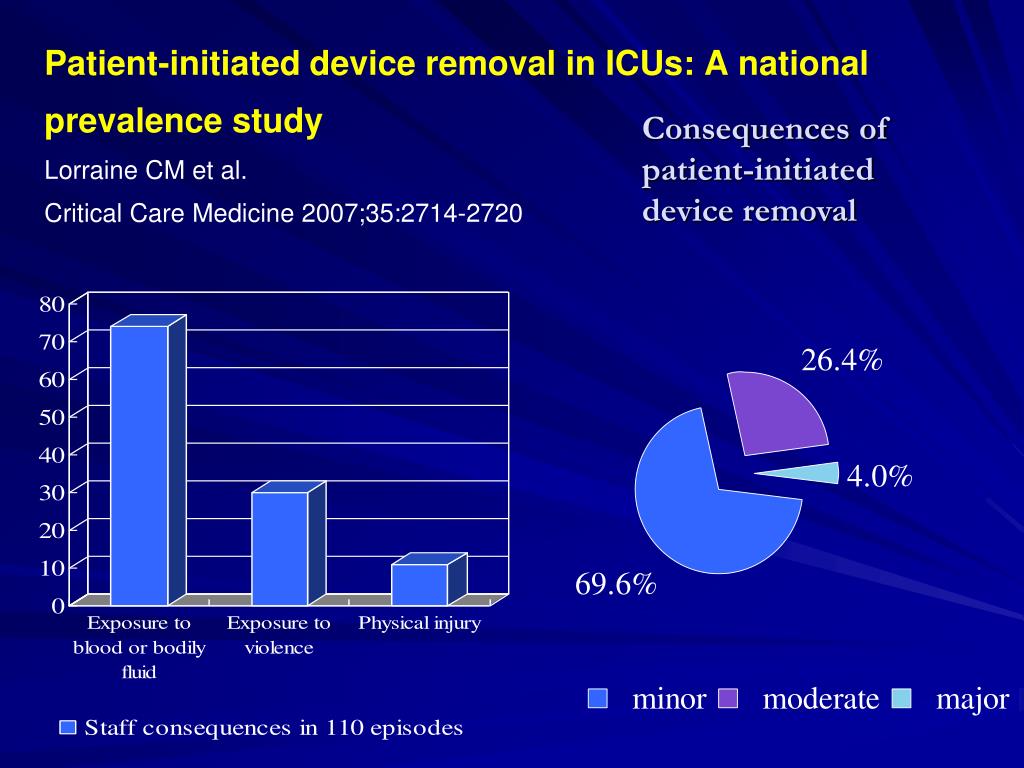 Patient-initiated device removal in ICUs: A national prevalence study

Lorraine CM et al.

Critical Care Medicine 2007;35:2714-2720

Consequences of patient-initiated device removal

80
70
60
50
40
30
20
10
0

Exposure to blood or bodily fluid

Exposure to violence

Physical injury

Staff consequences in 110 episodes

26.4%

4.0%

69.6%

minor moderate major